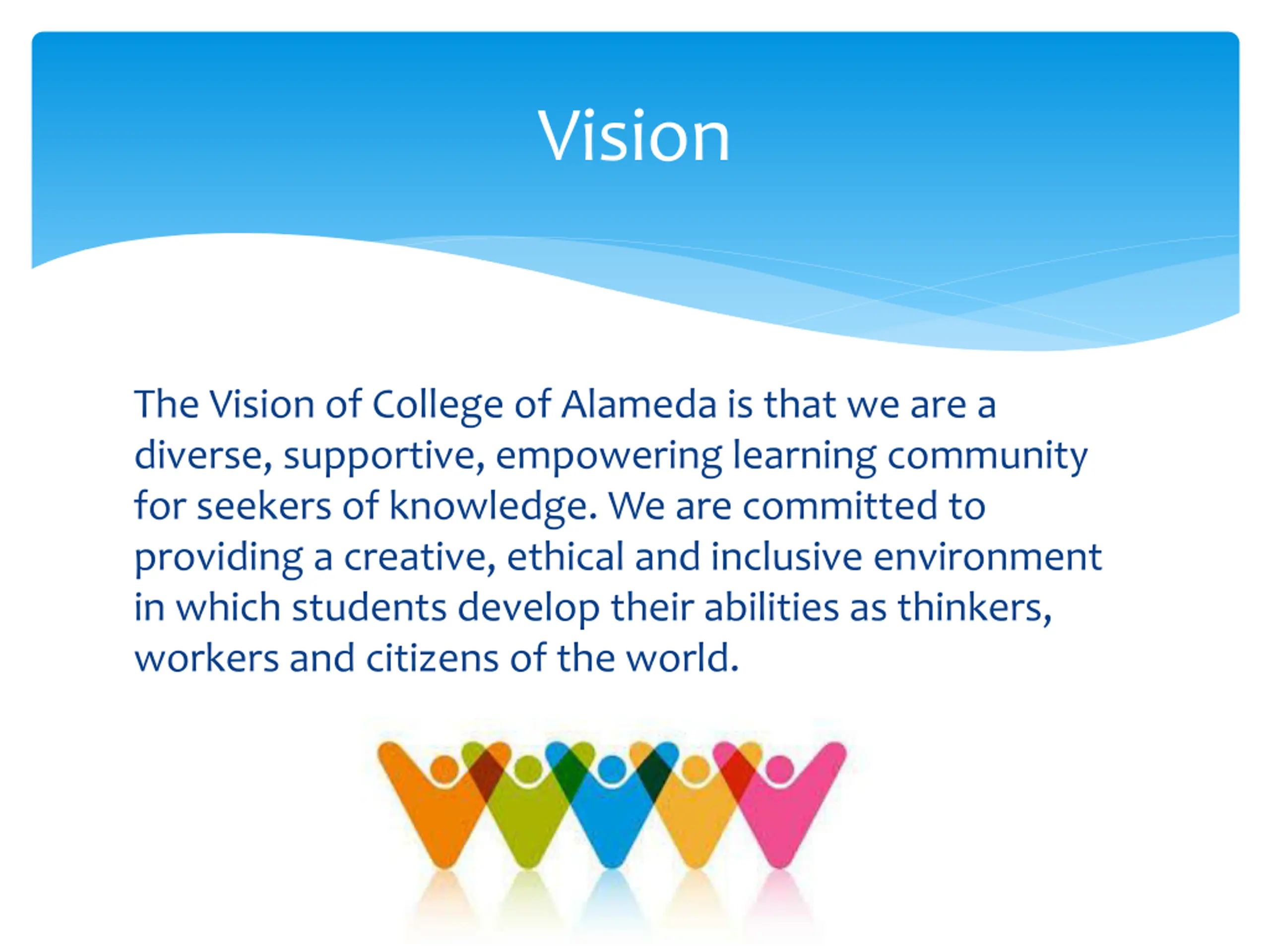 Vision

The Vision of College of Alameda is that we are a diverse, supportive, empowering learning community for seekers of knowledge. We are committed to providing a creative, ethical and inclusive environment in which students develop their abilities as thinkers, workers and citizens of the world.